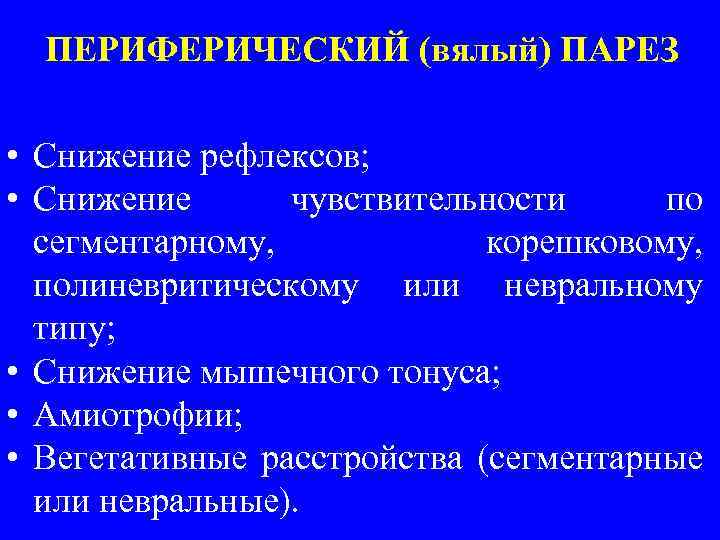 ПЕРИФЕРИЧЕСКИЙ (вялый) ПАРЕЗ

• Снижение рефлексов;
• Снижение чувствительности по сегментарному, корешковому, полиневритическому или невральному типу;
• Снижение мышечного тонуса;
• Амиотрофии;
• Вегетативные расстройства (сегментарные или невральные).